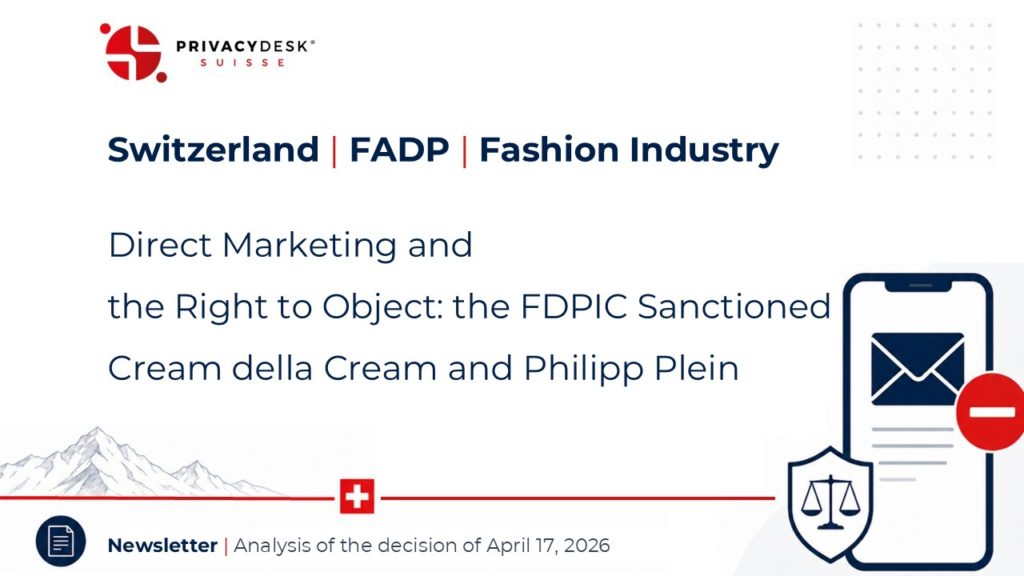 PRIVACYDESK®
SUISSE

Switzerland | FADP | Fashion Industry

Direct Marketing and the Right to Object: the FDPIC Sanctioned Cream della Cream and Philipp Plein

Newsletter | Analysis of the decision of April 17, 2026